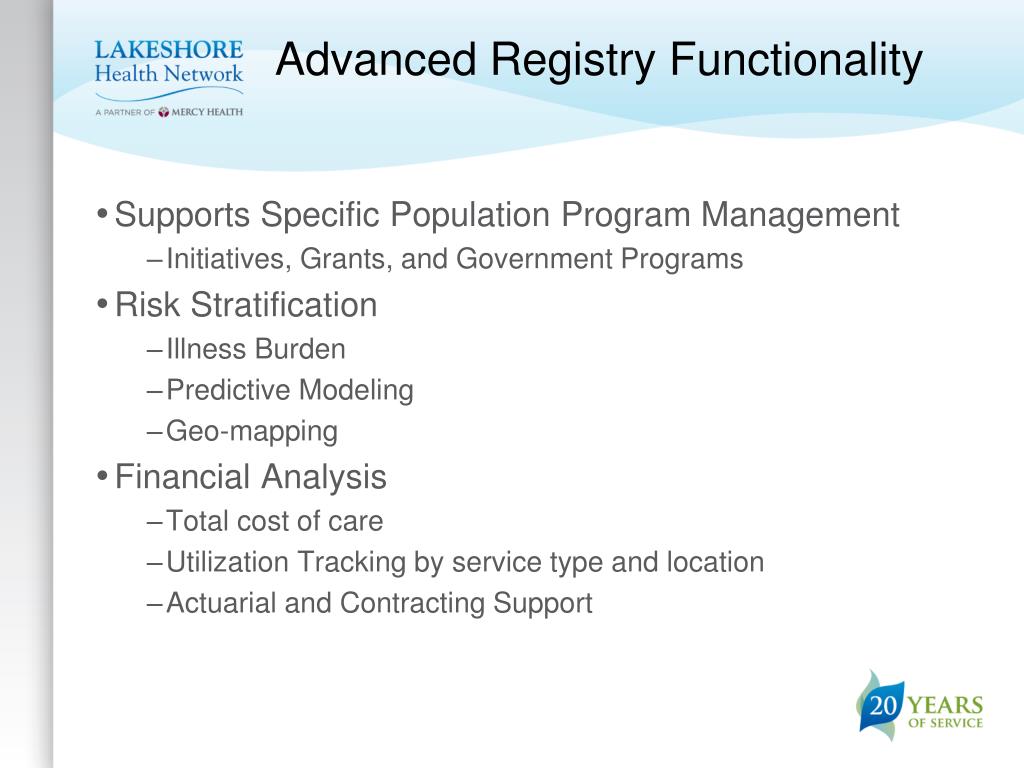 LAKESHORE
Health Network
A PARTNER OF MERCY HEALTH

Advanced Registry Functionality

• Supports Specific Population Program Management
– Initiatives, Grants, and Government Programs
• Risk Stratification
– Illness Burden
– Predictive Modeling
– Geo-mapping
• Financial Analysis
– Total cost of care
– Utilization Tracking by service type and location
– Actuarial and Contracting Support

20 YEARS OF SERVICE